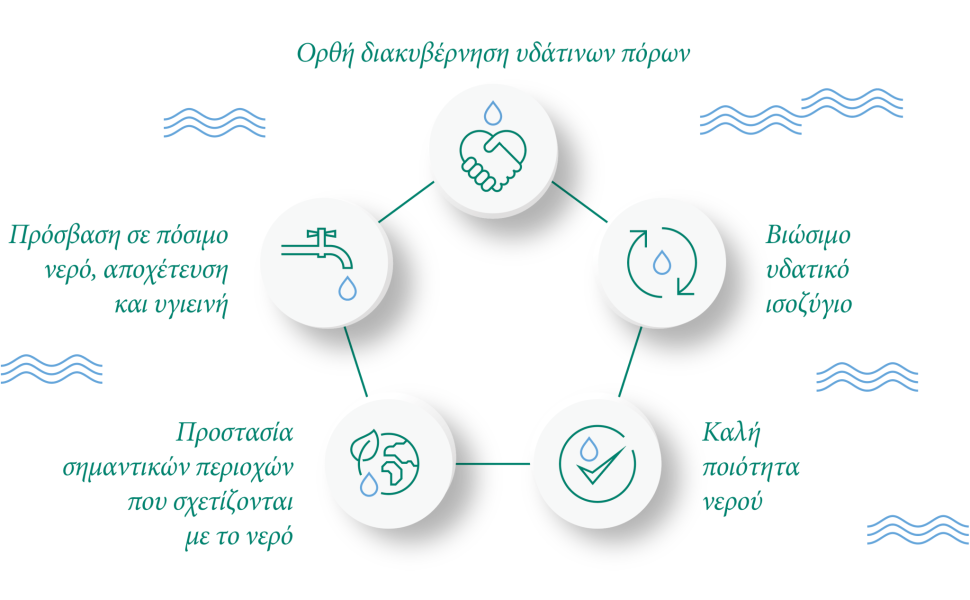 Ορθή διακυβέρνηση υδάτινων πόρων

Πρόσβαση σε πόσιμο νερό, αποχέτευση και υγιεινή

Βιώσιμο υδατικό ισοζύγιο

Προστασία σημαντικών περιοχών που σχετίζονται με το νερό

Καλή ποιότητα νερού